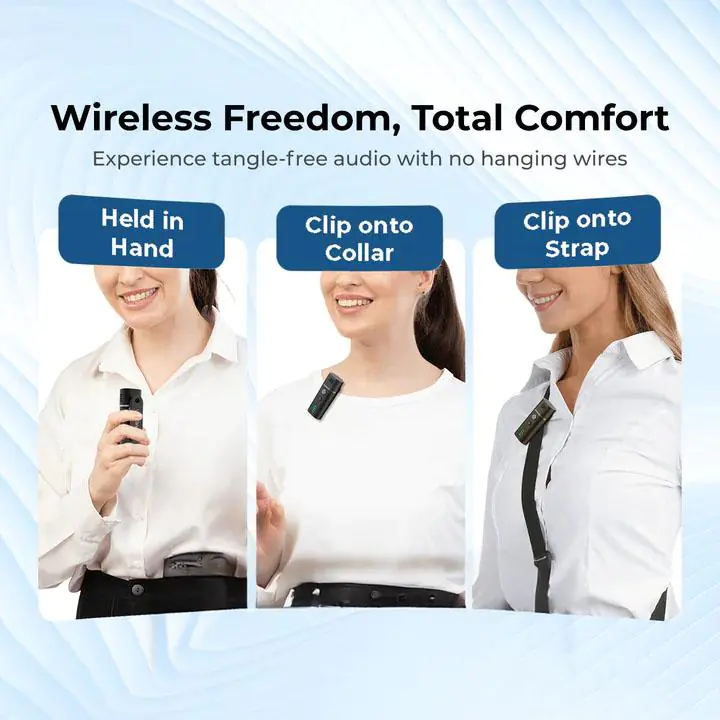 Wireless Freedom, Total Comfort

Experience tangle-free audio with no hanging wires

Held in Hand

Clip onto Collar

Clip onto Strap